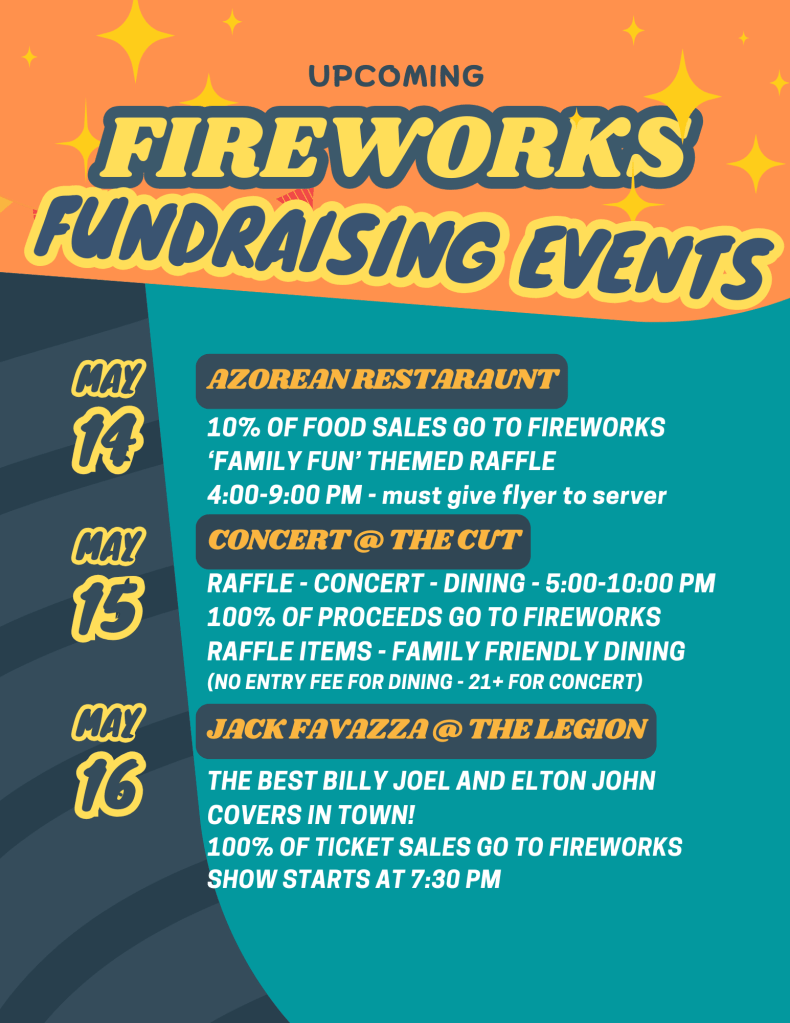 UPCOMING

FIREWORKS FUNDRAISING EVENTS

MAY 14

AZOREAN RESTARAUNT

10% OF FOOD SALES GO TO FIREWORKS
'FAMILY FUN' THEMED RAFFLE
4:00-9:00 PM - must give flyer to server

MAY 15

CONCERT @ THE CUT

RAFFLE - CONCERT - DINING - 5:00-10:00 PM
100% OF PROCEEDS GO TO FIREWORKS
RAFFLE ITEMS - FAMILY FRIENDLY DINING
(NO ENTRY FEE FOR DINING - 21+ FOR CONCERT)

MAY 16

JACK FAVAZZA @ THE LEGION

THE BEST BILLY JOEL AND ELTON JOHN COVERS IN TOWN!
100% OF TICKET SALES GO TO FIREWORKS
SHOW STARTS AT 7:30 PM